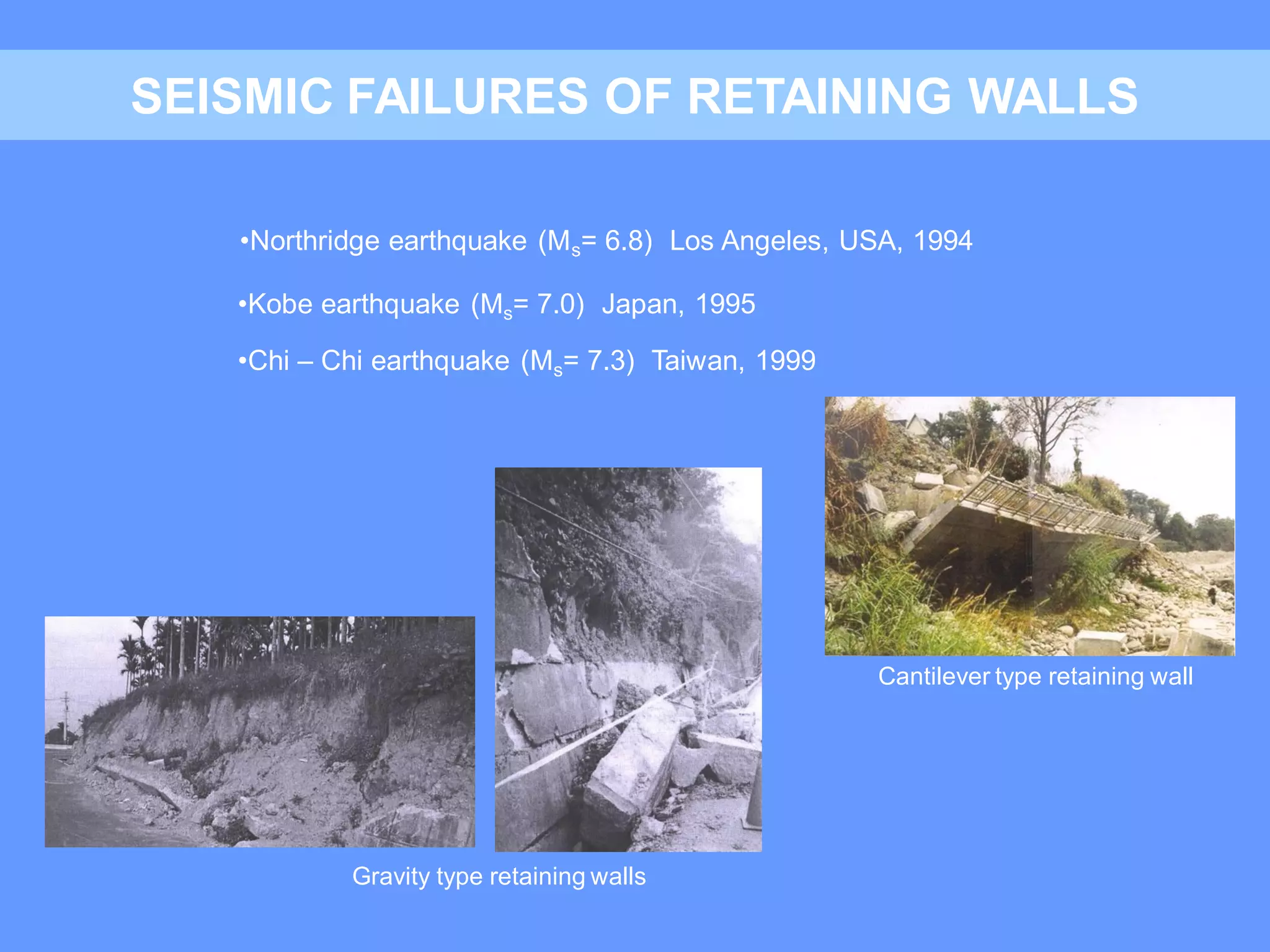 SEISMIC FAILURES OF RETAINING WALLS

•Northridge earthquake ($M_s$= 6.8) Los Angeles, USA, 1994

•Kobe earthquake ($M_s$= 7.0) Japan, 1995

•Chi – Chi earthquake ($M_s$= 7.3) Taiwan, 1999

Cantilever type retaining wall

Gravity type retaining walls